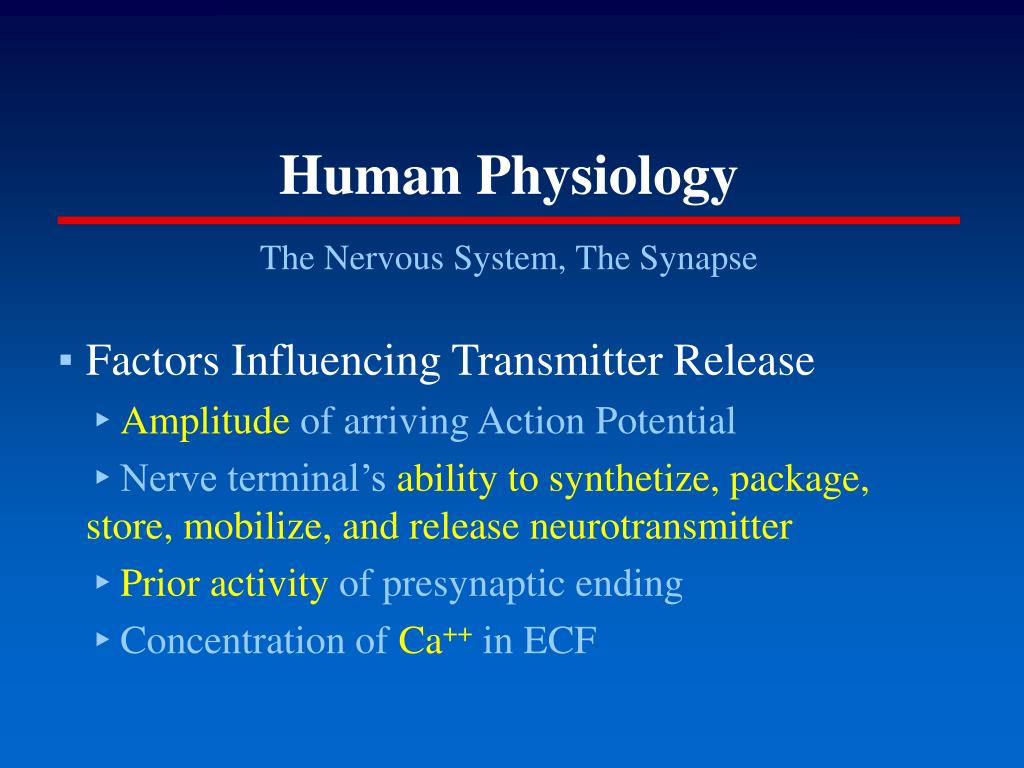 Human Physiology

The Nervous System, The Synapse

▪ Factors Influencing Transmitter Release
‣ Amplitude of arriving Action Potential
‣ Nerve terminal’s ability to synthetize, package, store, mobilize, and release neurotransmitter
‣ Prior activity of presynaptic ending
‣ Concentration of $Ca^{++}$ in ECF